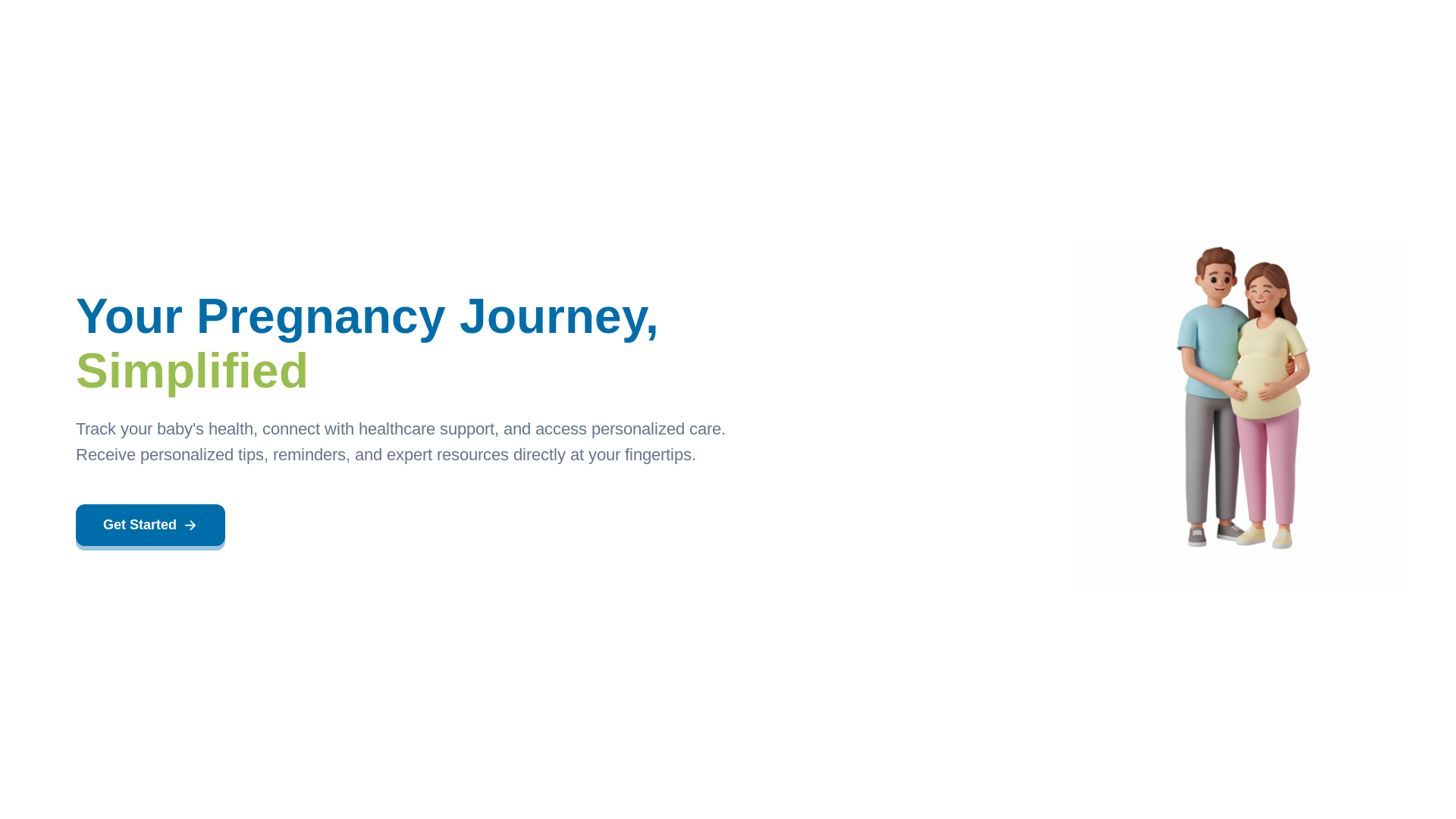 Your Pregnancy Journey, Simplified

Track your baby's health, connect with healthcare support, and access personalized care. Receive personalized tips, reminders, and expert resources directly at your fingertips.

Get Started